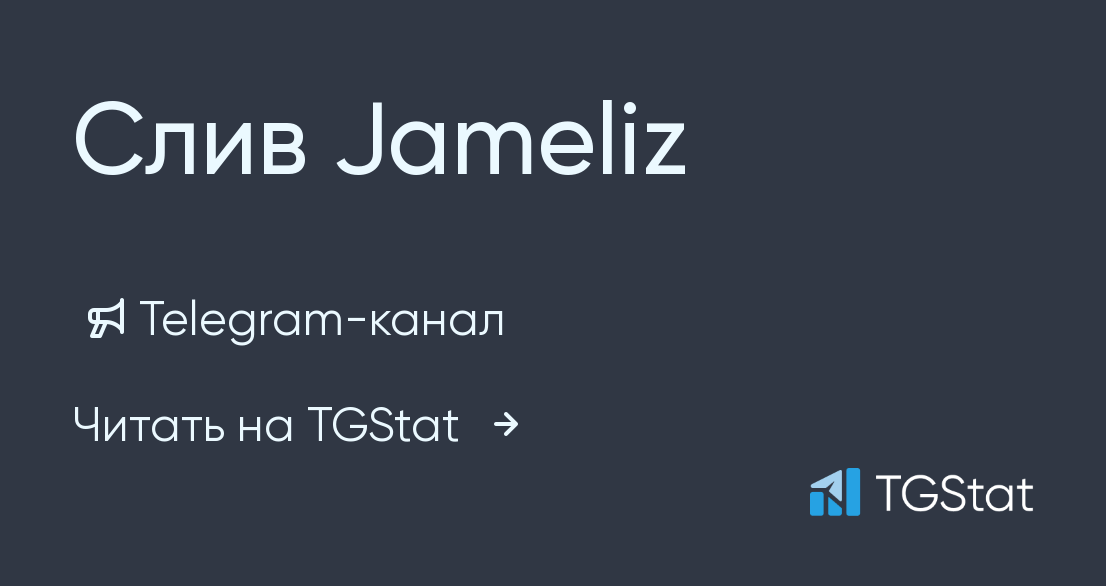 Слив Jameliz

Telegram-канал

Читать на TGStat →

TGStat